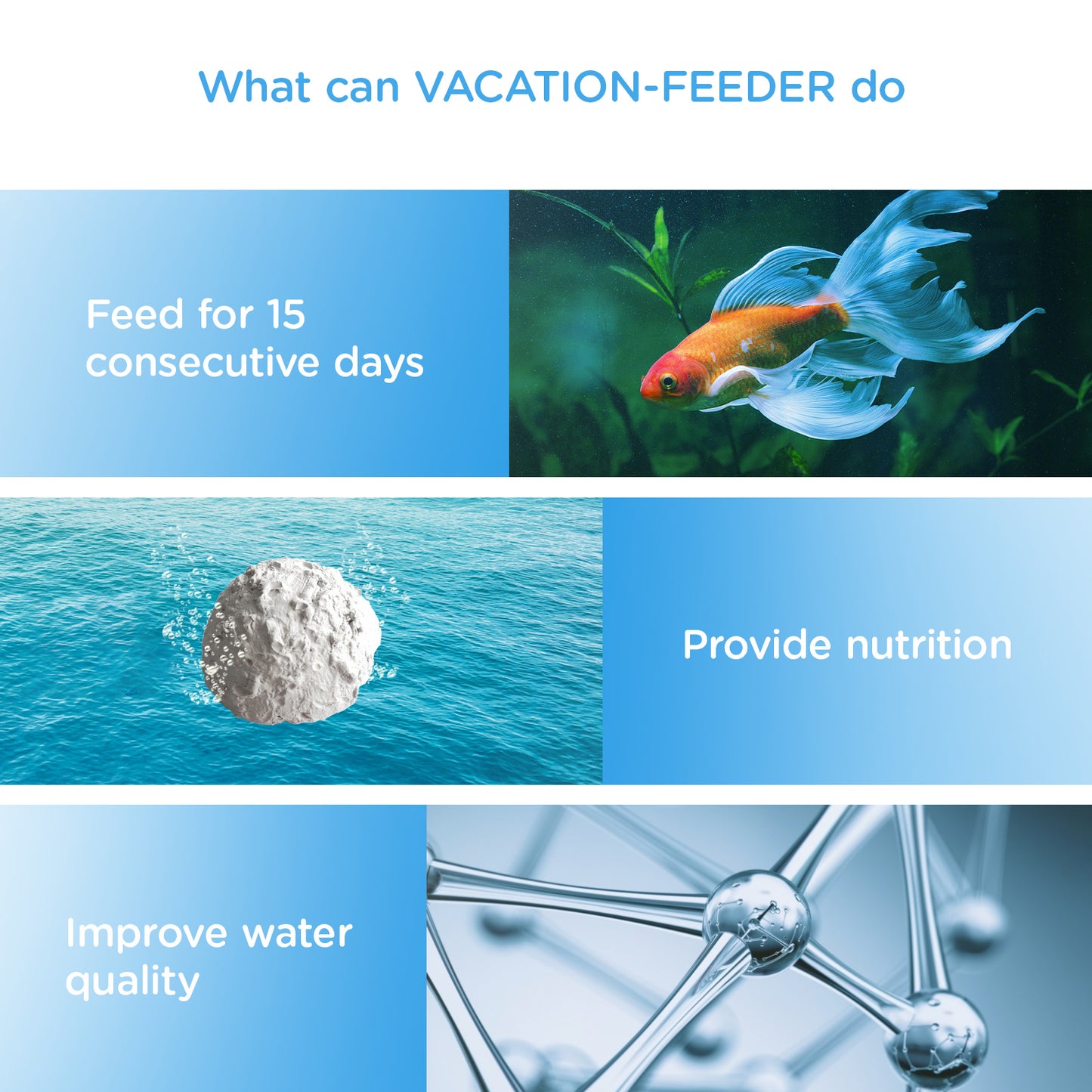 What can VACATION-FEEDER do

Feed for 15 consecutive days

Provide nutrition

Improve water quality